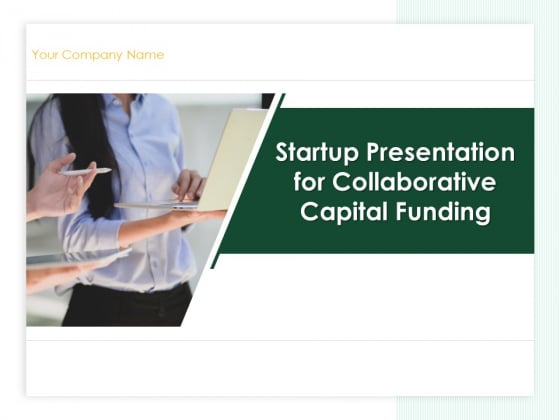 Your Company Name

Startup Presentation for Collaborative Capital Funding